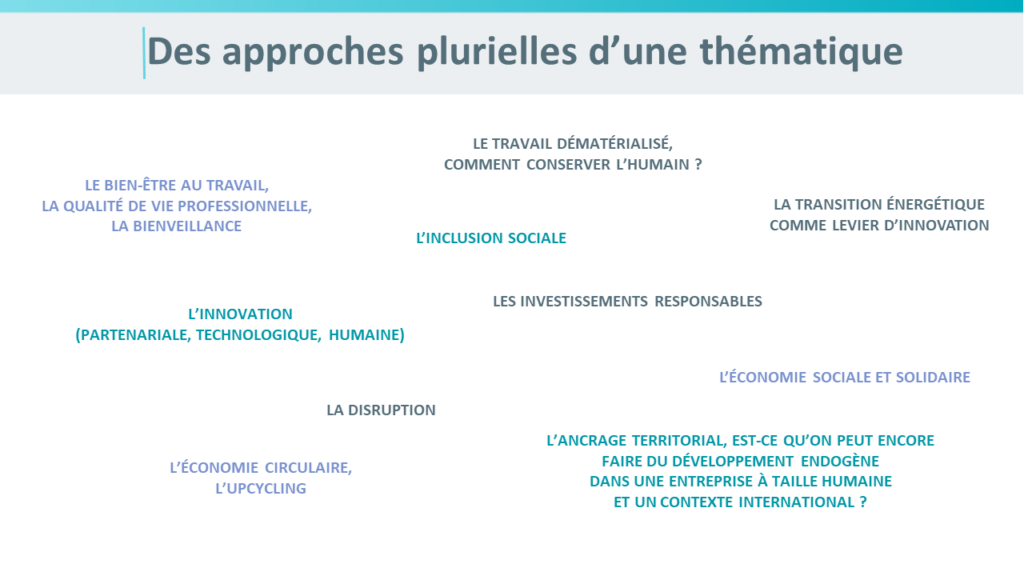 Des approches plurielles d'une thématique

LE TRAVAIL DÉMATÉRIALISÉ, COMMENT CONSERVER L'HUMAIN ?

LE BIEN-ÊTRE AU TRAVAIL, LA QUALITÉ DE VIE PROFESSIONNELLE, LA BIENVEILLANCE

LA TRANSITION ÉNERGÉTIQUE COMME LEVIER D'INNOVATION

L'INCLUSION SOCIALE

LES INVESTISSEMENTS RESPONSABLES

L'INNOVATION (PARTENARIALE, TECHNOLOGIQUE, HUMAINE)

L'ÉCONOMIE SOCIALE ET SOLIDAIRE

LA DISRUPTION

L'ANCRAGE TERRITORIAL, EST-CE QU'ON PEUT ENCORE FAIRE DU DÉVELOPPEMENT ENDOGÈNE DANS UNE ENTREPRISE À TAILLE HUMAINE ET UN CONTEXTE INTERNATIONAL ?

L'ÉCONOMIE CIRCULAIRE, L'UPCYCLING